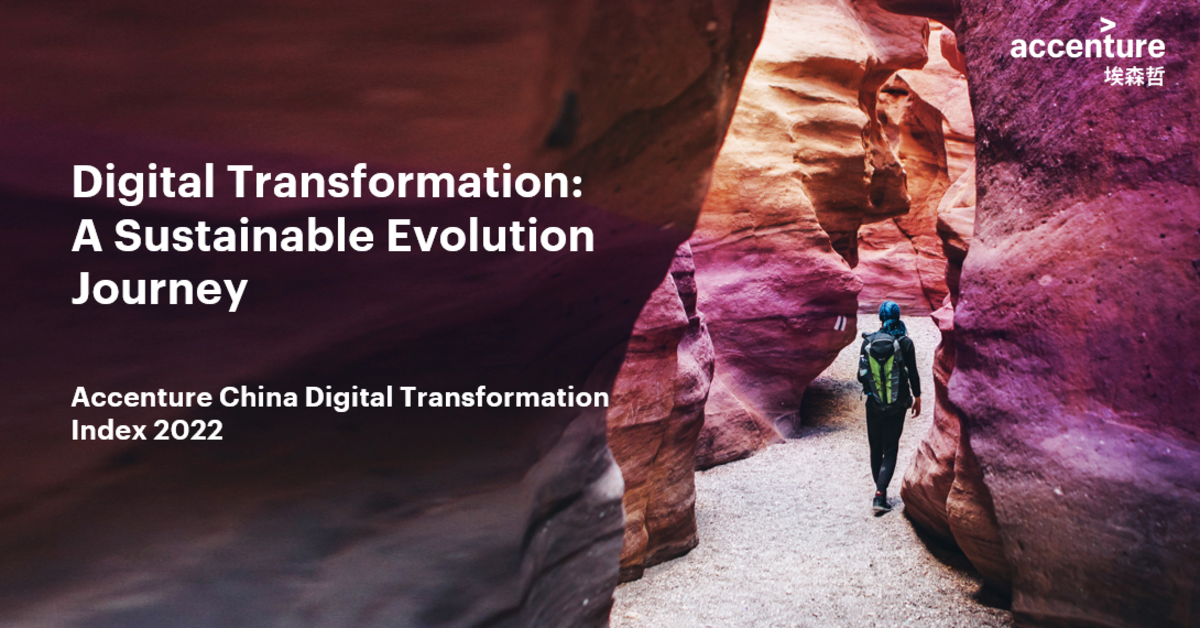 accenture
埃森哲

Digital Transformation: A Sustainable Evolution Journey

Accenture China Digital Transformation Index 2022